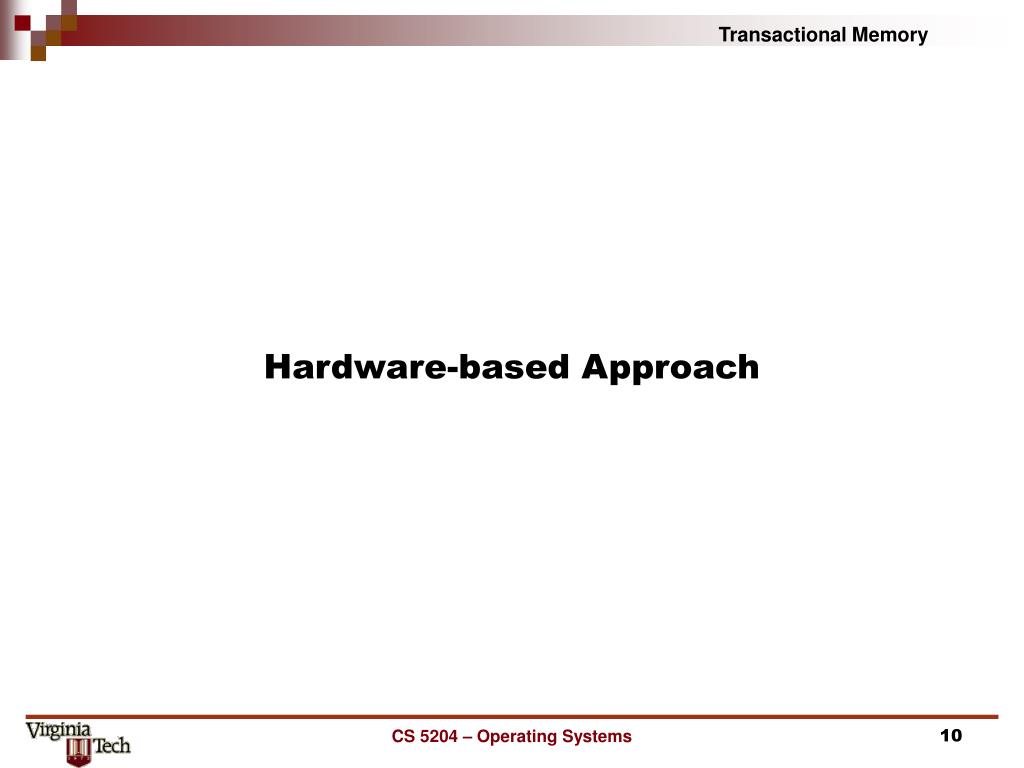 Transactional Memory

Hardware-based Approach

Virginia Tech

CS 5204 – Operating Systems

10